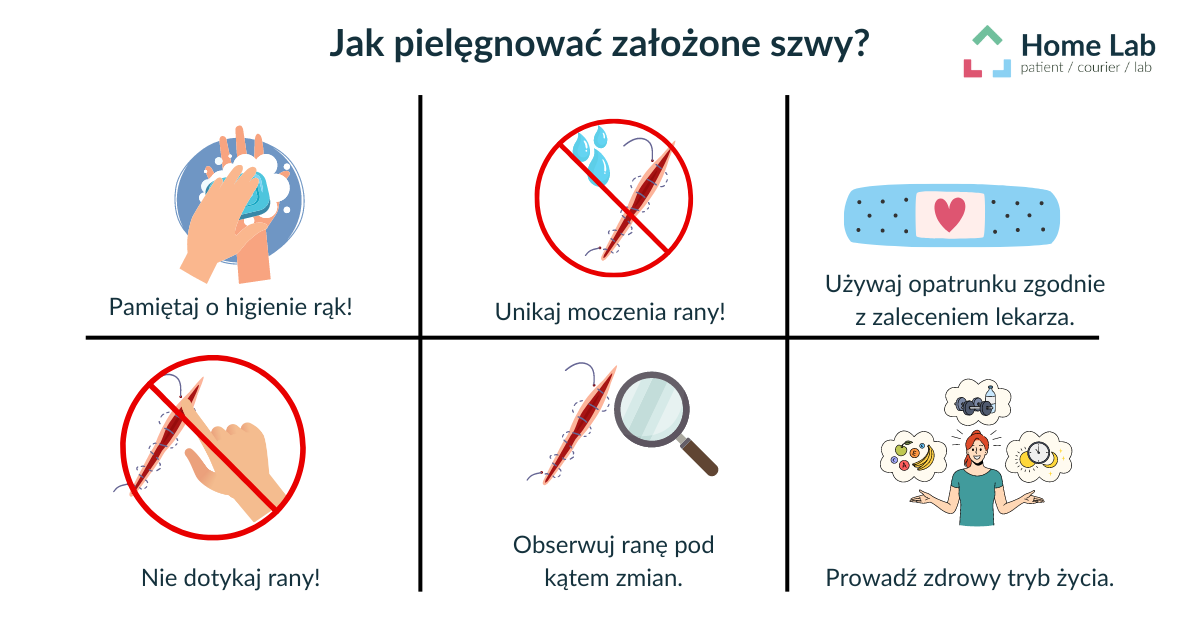 Jak pielęgnować założone szwy?

Home Lab
patient / courier / lab

Pamiętaj o higienie rąk!

Unikaj moczenia rany!

Używaj opatrunku zgodnie z zaleceniem lekarza.

Nie dotykaj rany!

Obserwuj ranę pod kątem zmian.

Prowadź zdrowy tryb życia.